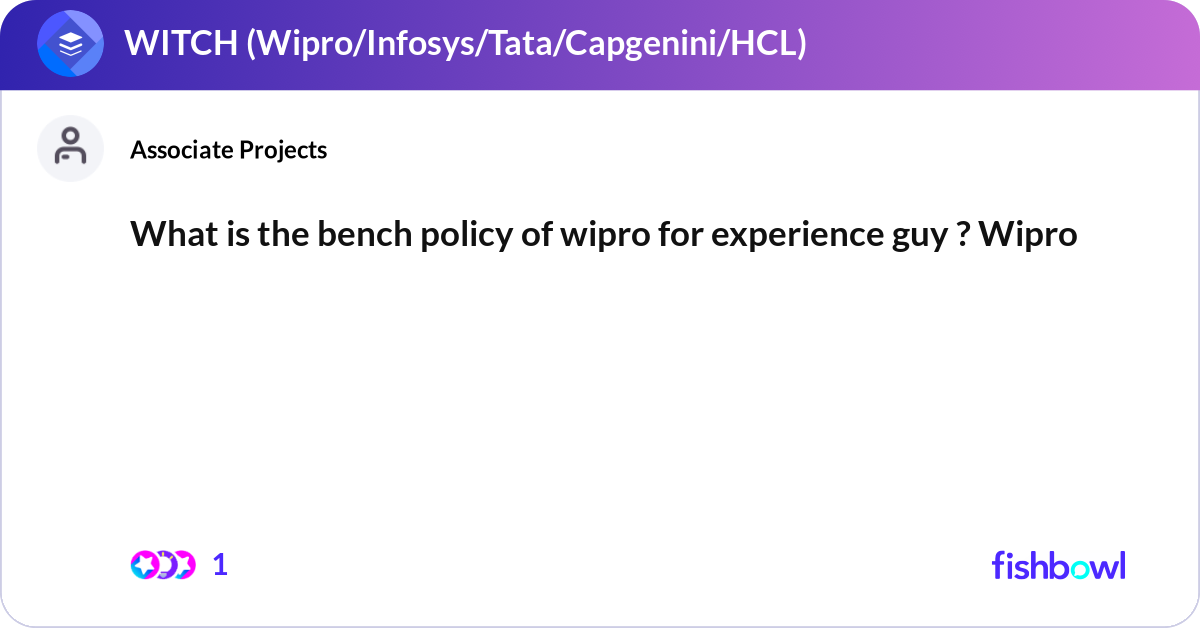 WITCH (Wipro/Infosys/Tata/Capgenini/HCL)

Associate Projects

What is the bench policy of wipro for experience guy ? Wipro

1

fishbowl